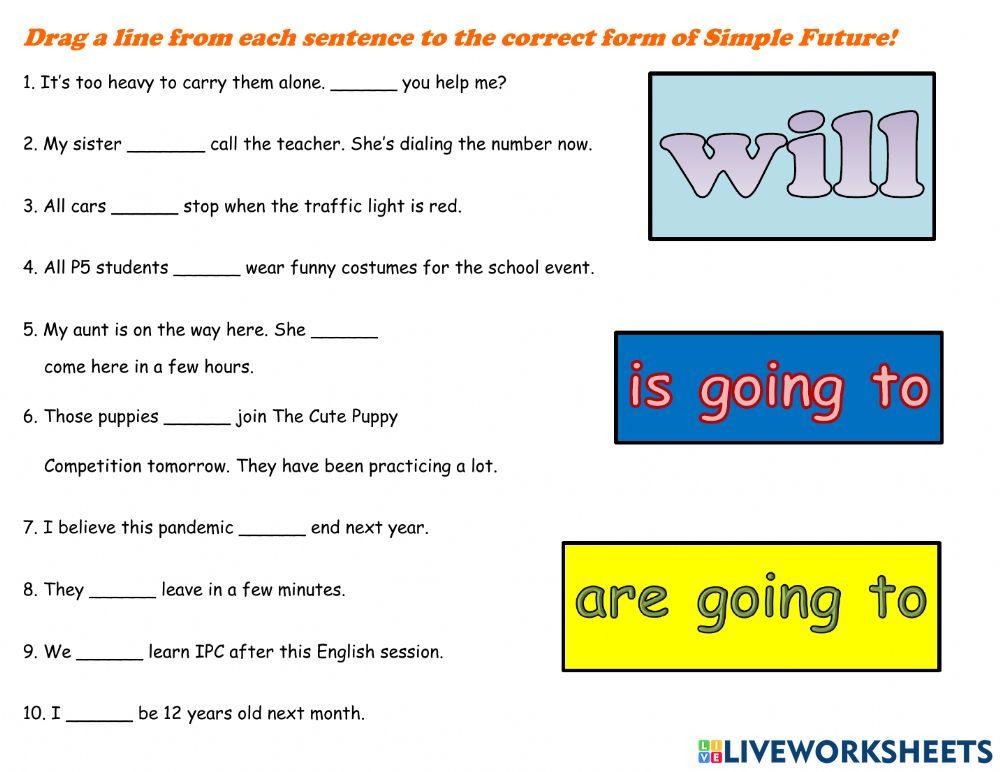 Drag a line from each sentence to the correct form of Simple Future!

1. It's too heavy to carry them alone. ______ you help me?

2. My sister _______ call the teacher. She's dialing the number now.

3. All cars ______ stop when the traffic light is red.

4. All P5 students ______ wear funny costumes for the school event.

5. My aunt is on the way here. She ______ come here in a few hours.

6. Those puppies ______ join The Cute Puppy Competition tomorrow. They have been practicing a lot.

7. I believe this pandemic ______ end next year.

8. They ______ leave in a few minutes.

9. We ______ learn IPC after this English session.

10. I ______ be 12 years old next month.

will

is going to

are going to

LIVEWORKSHEETS